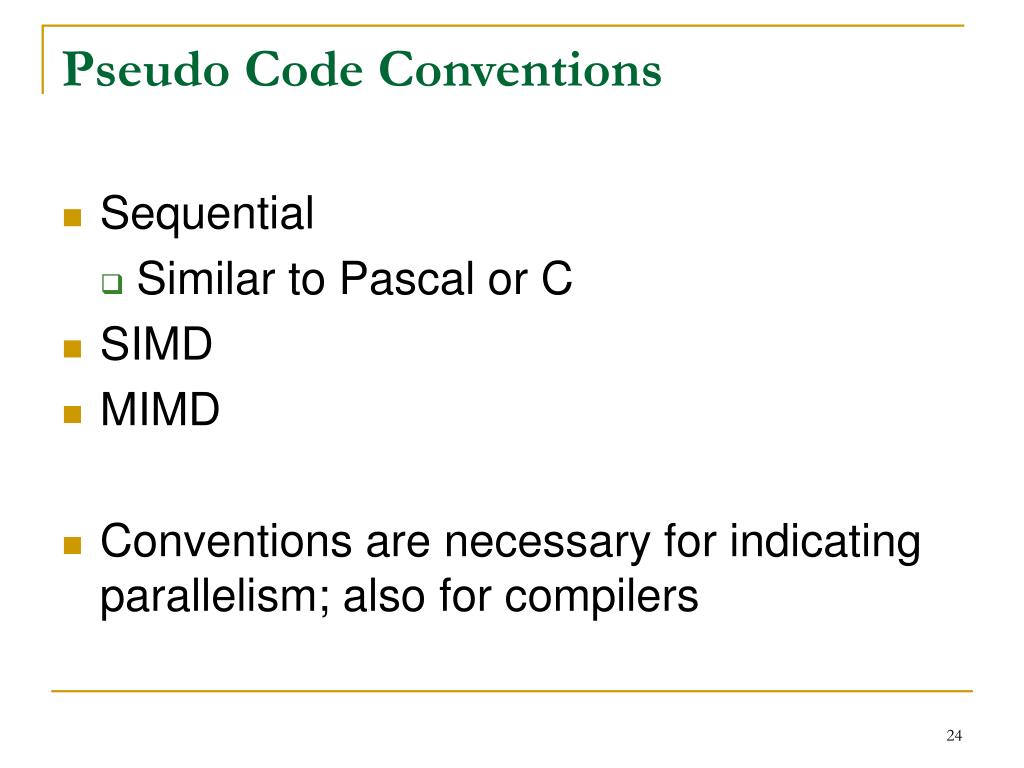 Pseudo Code Conventions

Sequential
Similar to Pascal or C
SIMD
MIMD

Conventions are necessary for indicating parallelism; also for compilers

24